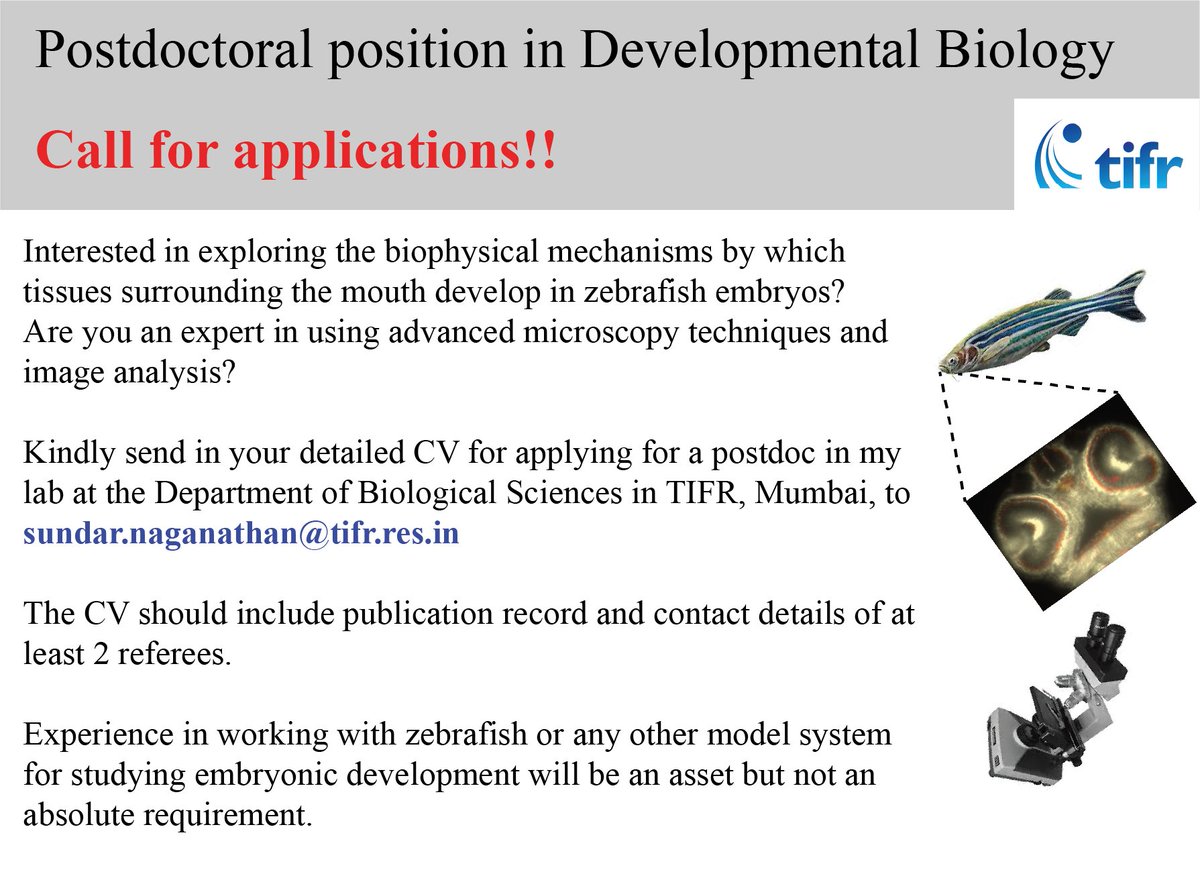 Postdoctoral position in Developmental Biology

Call for applications!!

tifr

Interested in exploring the biophysical mechanisms by which tissues surrounding the mouth develop in zebrafish embryos? Are you an expert in using advanced microscopy techniques and image analysis?

Kindly send in your detailed CV for applying for a postdoc in my lab at the Department of Biological Sciences in TIFR, Mumbai, to sundar.naganathan@tifr.res.in

The CV should include publication record and contact details of at least 2 referees.

Experience in working with zebrafish or any other model system for studying embryonic development will be an asset but not an absolute requirement.